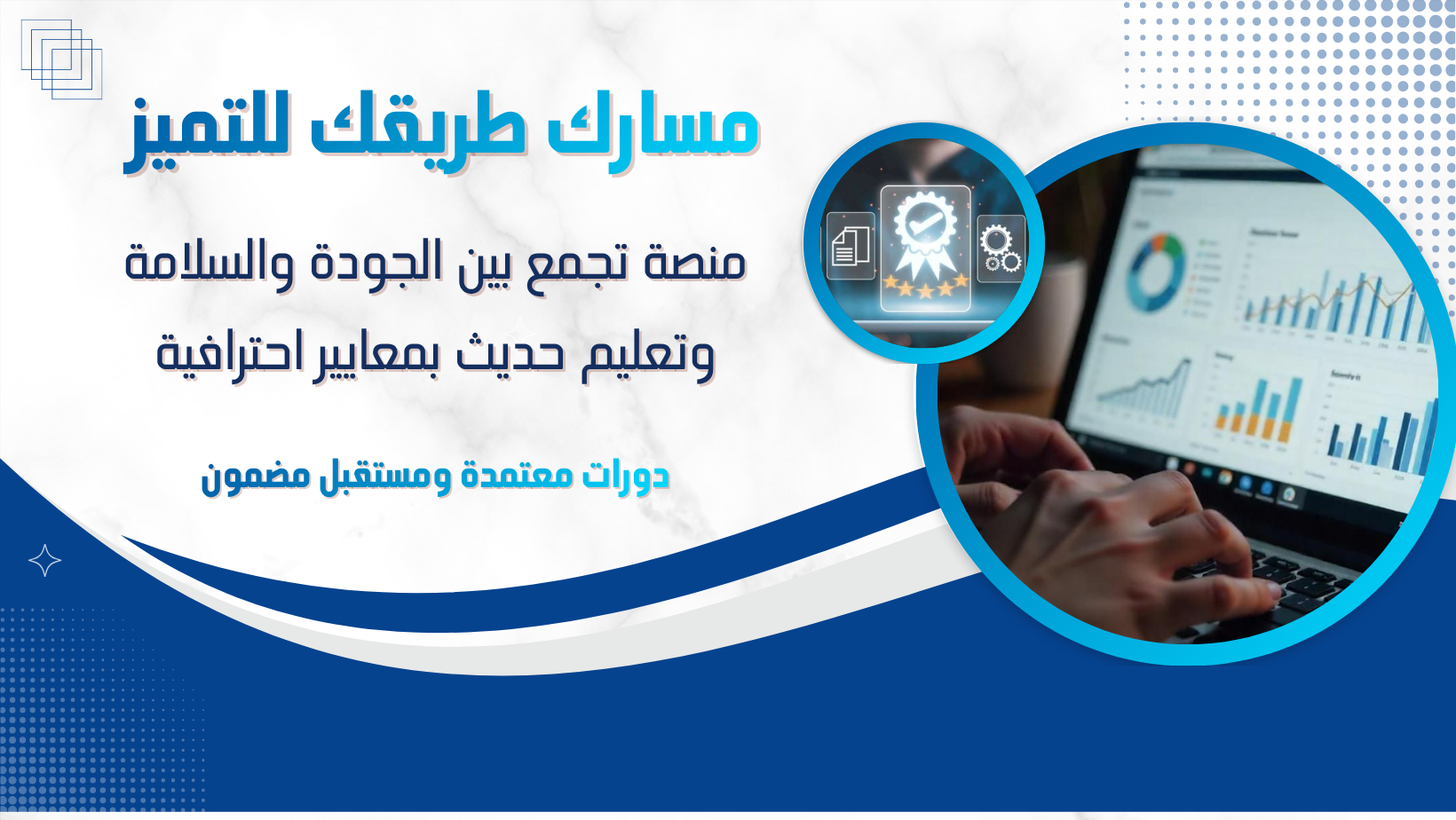 مسارك طريقك للتميز

منصة تجمع بين الجودة والسلامة وتعليم حديث بمعايير احترافية

دورات معتمدة ومستقبل مضمون